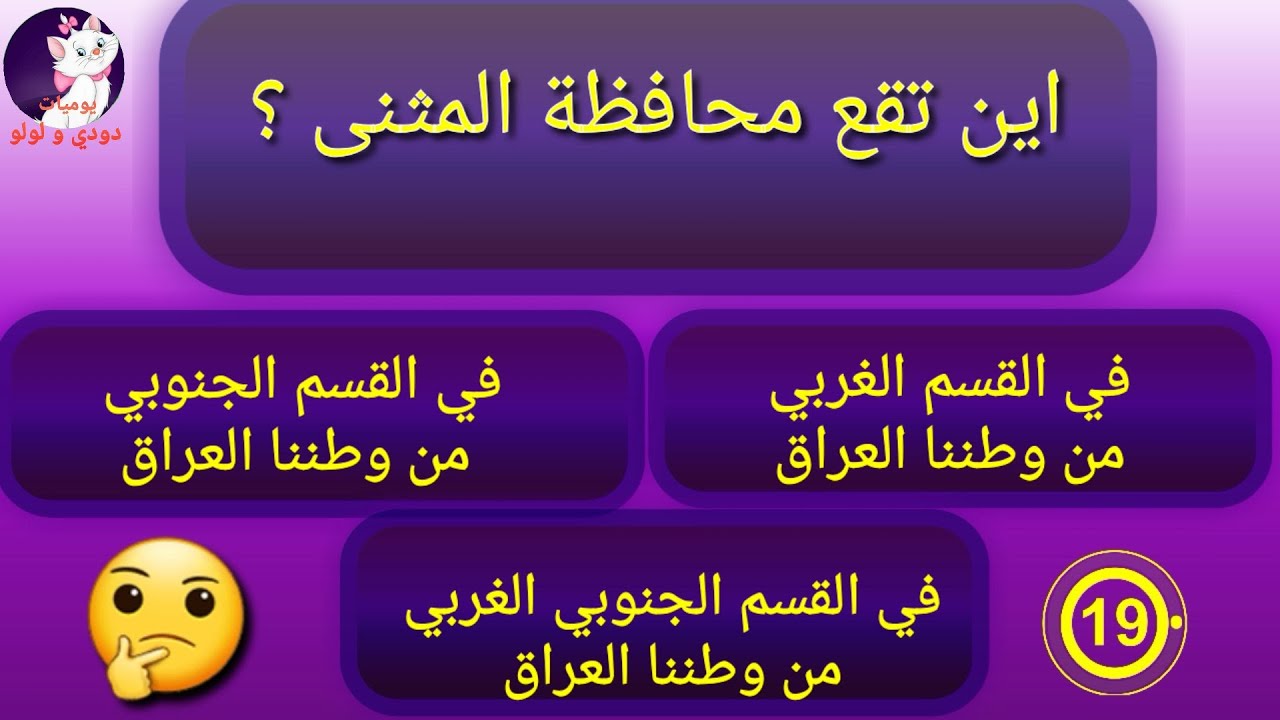 يوميات
دودي و لولو

اين تقع محافظة المثنى ؟

في القسم الغربي
من وطننا العراق

في القسم الجنوبي
من وطننا العراق

في القسم الجنوبي الغربي
من وطننا العراق

19